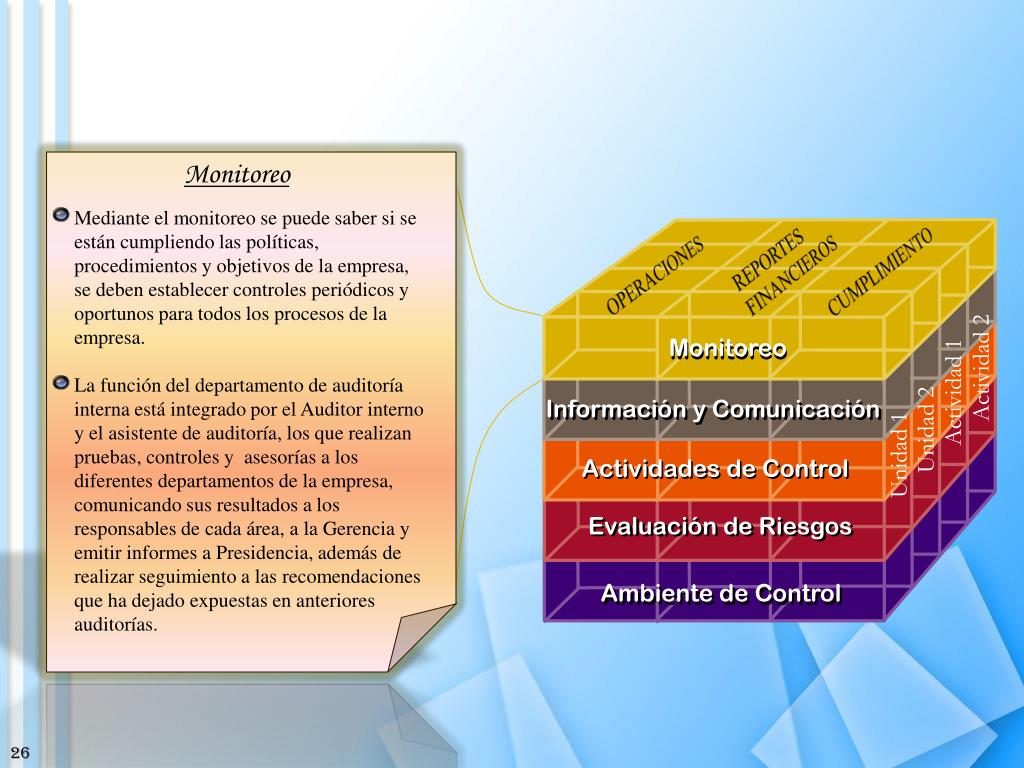 Monitoreo

Mediante el monitoreo se puede saber si se están cumpliendo las políticas, procedimientos y objetivos de la empresa, se deben establecer controles periódicos y oportunos para todos los procesos de la empresa.

La función del departamento de auditoría interna está integrado por el Auditor interno y el asistente de auditoría, los que realizan pruebas, controles y asesorías a los diferentes departamentos de la empresa, comunicando sus resultados a los responsables de cada área, a la Gerencia y emitir informes a Presidencia, además de realizar seguimiento a las recomendaciones que ha dejado expuestas en anteriores auditorías.

OPERACIONES
REPORTES FINANCIEROS
CUMPLIMIENTO

Monitoreo
Información y Comunicación
Actividades de Control
Evaluación de Riesgos
Ambiente de Control

Unidad 1
Unidad 2
Actividad 1
Actividad 2

26